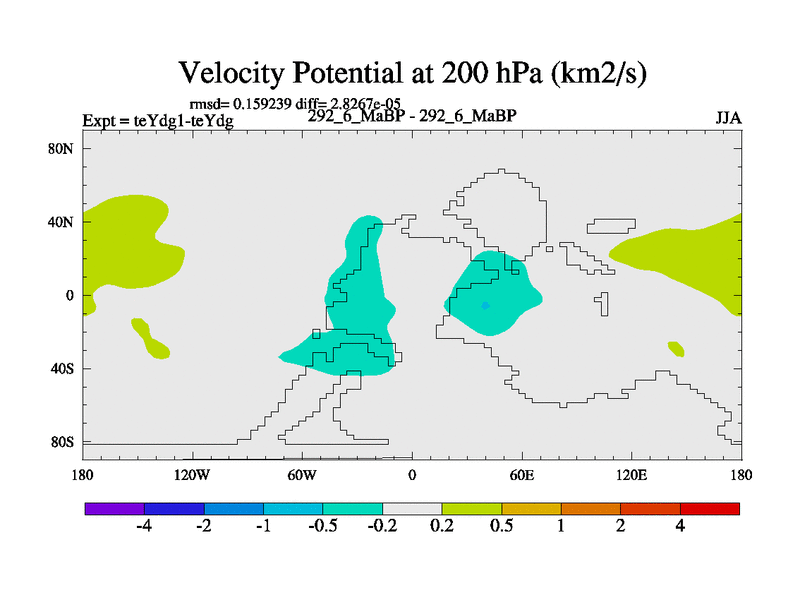 Velocity Potential at 200 hPa (km2/s)

rmsd= 0.159239 diff= 2.8267e-05

Expt = teYdg1-teYdg

292_6_MaBP - 292_6_MaBP

JJA

80N
40N
0
40S
80S

180
120W
60W
0
60E
120E
180

-4
-2
-1
-0.5
-0.2
0.2
0.5
1
2
4